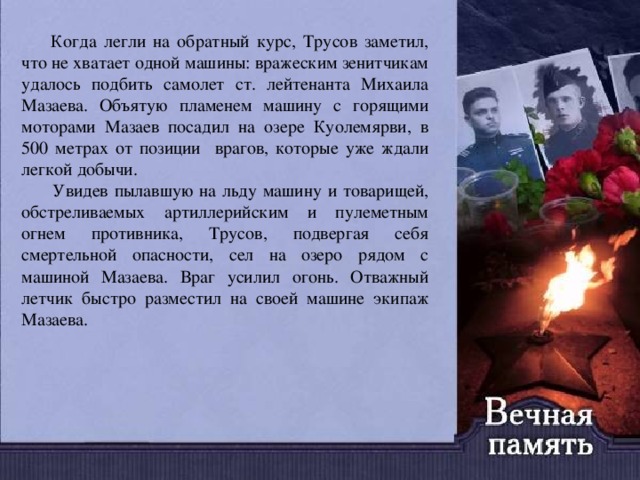 Когда легли на обратный курс, Трусов заметил, что не хватает одной машины: вражеским зенитчикам удалось подбить самолет ст. лейтенанта Михаила Мазаева. Объятую пламенем машину с горящими моторами Мазаев посадил на озере Куолемярви, в 500 метрах от позиции врагов, которые уже ждали легкой добычи.

Увидев пылавшую на льду машину и товарищей, обстреливаемых артиллерийским и пулеметным огнем противника, Трусов, подвергая себя смертельной опасности, сел на озеро рядом с машиной Мазаева. Враг усилил огонь. Отважный летчик быстро разместил на своей машине экипаж Мазаева.

Вечная память